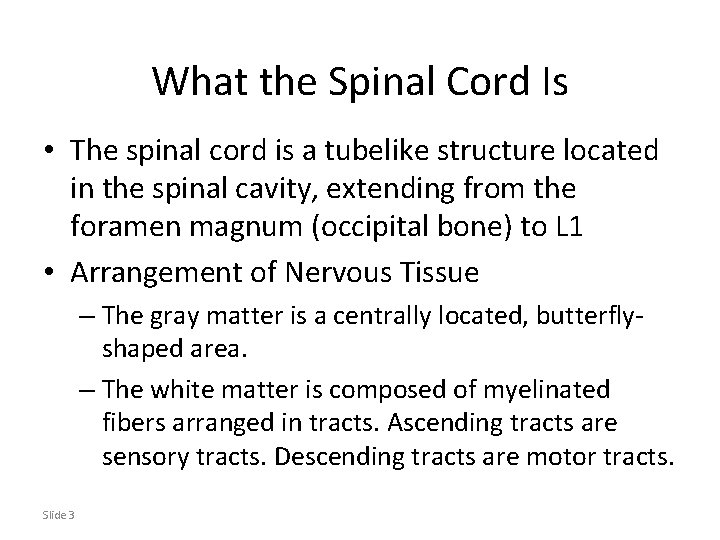 What the Spinal Cord Is

• The spinal cord is a tubelike structure located in the spinal cavity, extending from the foramen magnum (occipital bone) to L1

• Arrangement of Nervous Tissue

– The gray matter is a centrally located, butterfly-shaped area.

– The white matter is composed of myelinated fibers arranged in tracts. Ascending tracts are sensory tracts. Descending tracts are motor tracts.

Slide 3